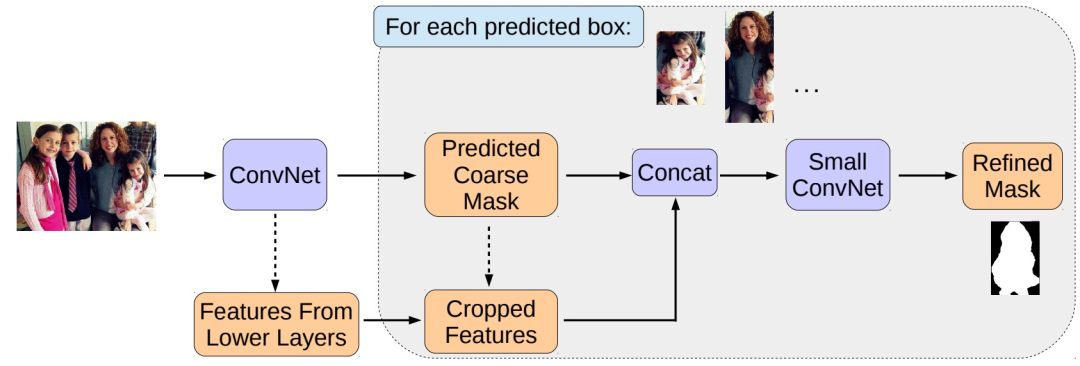 For each predicted box:

...

ConvNet

Predicted Coarse Mask

Concat

Small ConvNet

Refined Mask

Features From Lower Layers

Cropped Features